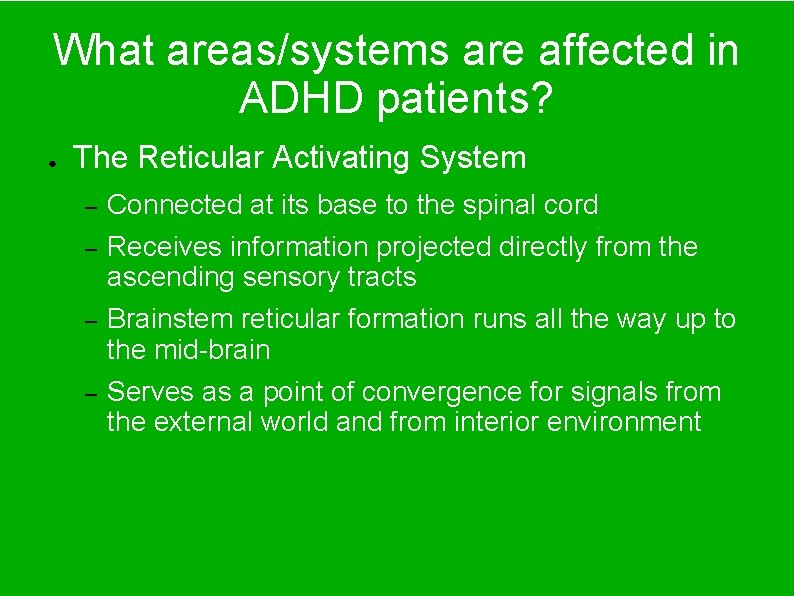 What areas/systems are affected in ADHD patients?

● The Reticular Activating System

– Connected at its base to the spinal cord

– Receives information projected directly from the ascending sensory tracts

– Brainstem reticular formation runs all the way up to the mid-brain

– Serves as a point of convergence for signals from the external world and from interior environment